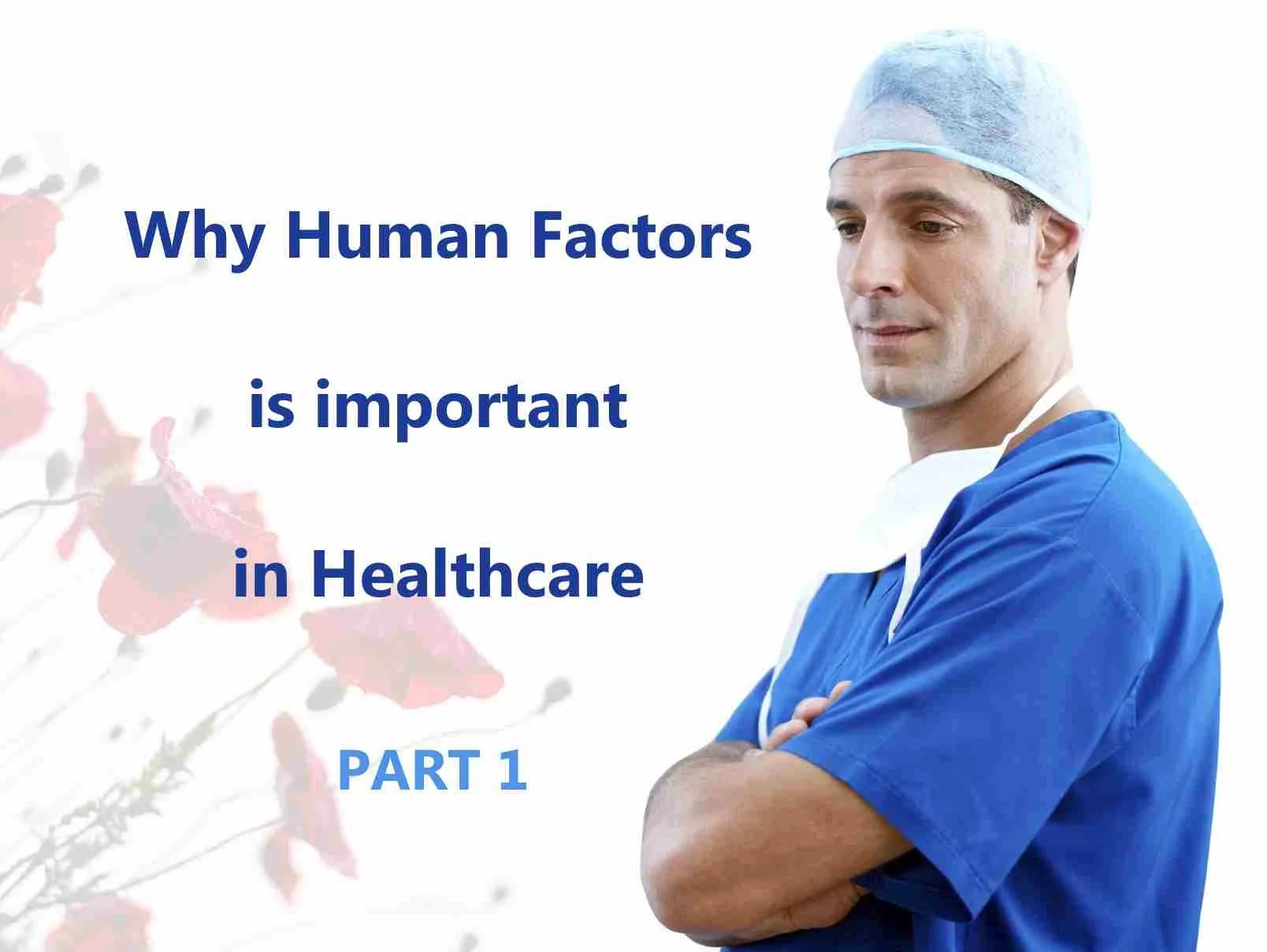 Why Human Factors is important in Healthcare

PART 1